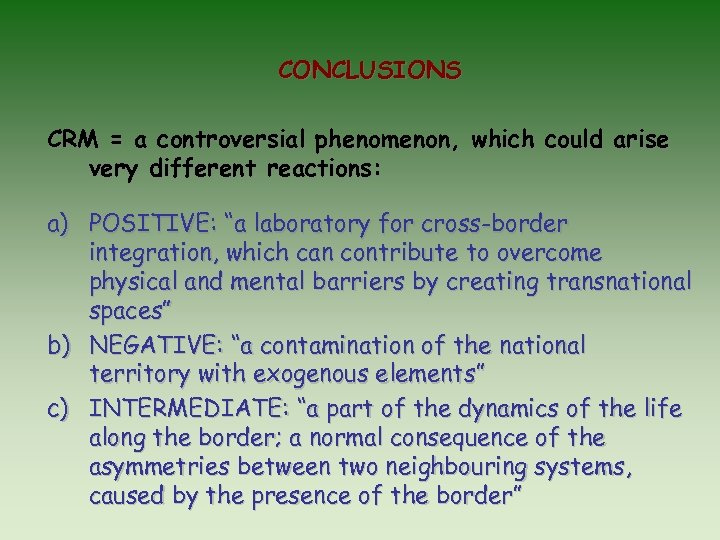 CONCLUSIONS

CRM = a controversial phenomenon, which could arise very different reactions:

a) POSITIVE: “a laboratory for cross-border integration, which can contribute to overcome physical and mental barriers by creating transnational spaces”
b) NEGATIVE: “a contamination of the national territory with exogenous elements”
c) INTERMEDIATE: “a part of the dynamics of the life along the border; a normal consequence of the asymmetries between two neighbouring systems, caused by the presence of the border”